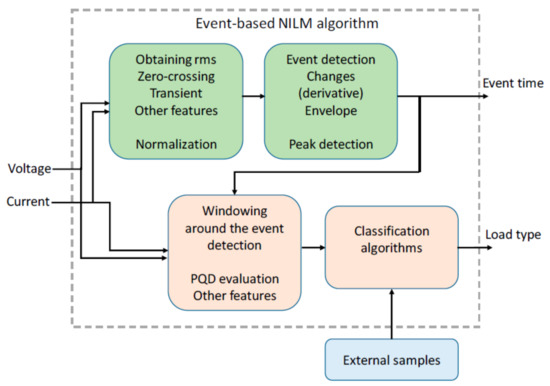 Event-based NILM algorithm

Obtaining rms
Zero-crossing
Transient
Other features

Normalization

Event detection
Changes
(derivative)
Envelope

Peak detection

Event time

Voltage

Current

Windowing
around the event
detection

PQD evaluation
Other features

Classification
algorithms

Load type

External samples